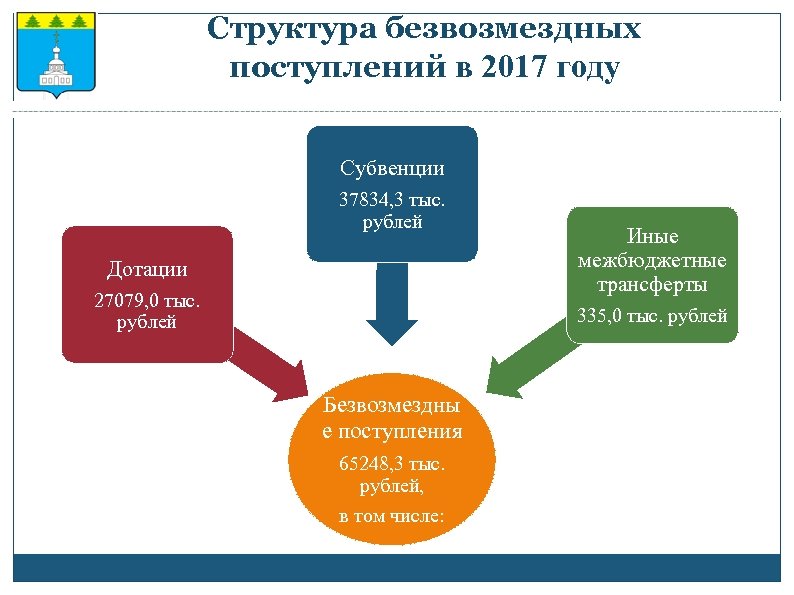 Структура безвозмездных поступлений в 2017 году

Субвенции
37834,3 тыс. рублей

Дотации
27079,0 тыс. рублей

Иные межбюджетные трансферты
335,0 тыс. рублей

Безвозмездны е поступления
65248,3 тыс. рублей,
в том числе: